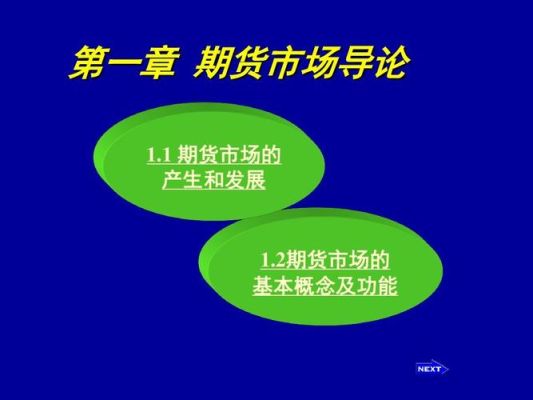 第一章 期货市场导论

1.1 期货市场的产生和发展

1.2期货市场的基本概念及功能

NEXT